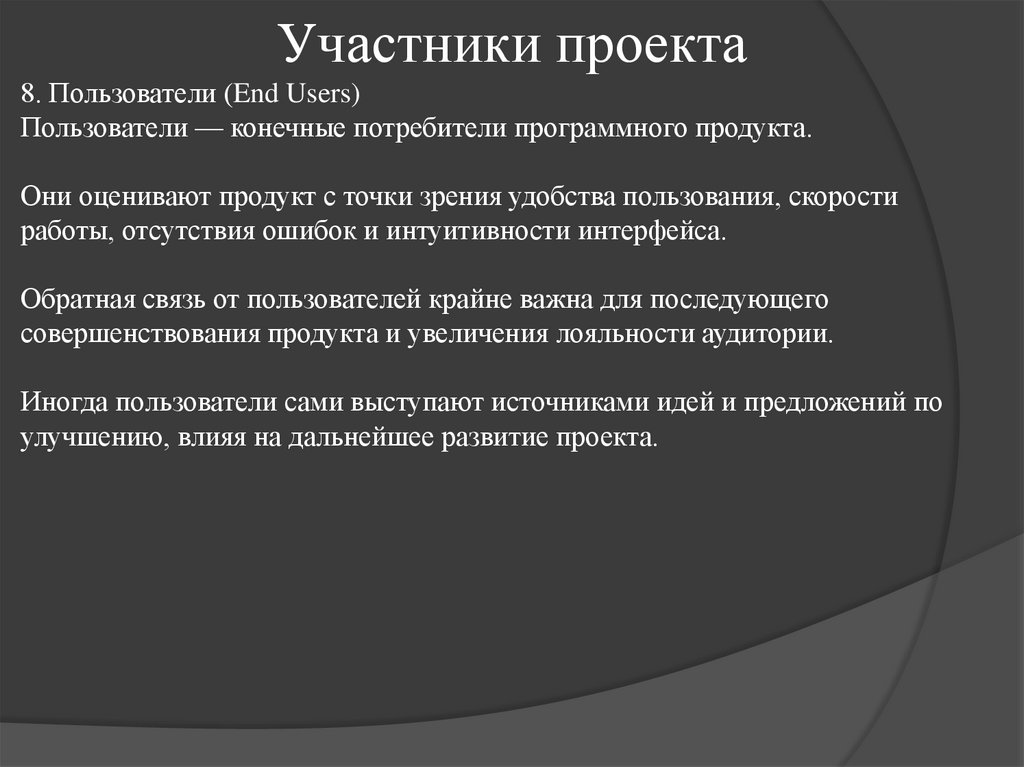 Участники проекта

8. Пользователи (End Users)
Пользователи — конечные потребители программного продукта.

Они оценивают продукт с точки зрения удобства пользования, скорости работы, отсутствия ошибок и интуитивности интерфейса.

Обратная связь от пользователей крайне важна для последующего совершенствования продукта и увеличения лояльности аудитории.

Иногда пользователи сами выступают источниками идей и предложений по улучшению, влияя на дальнейшее развитие проекта.